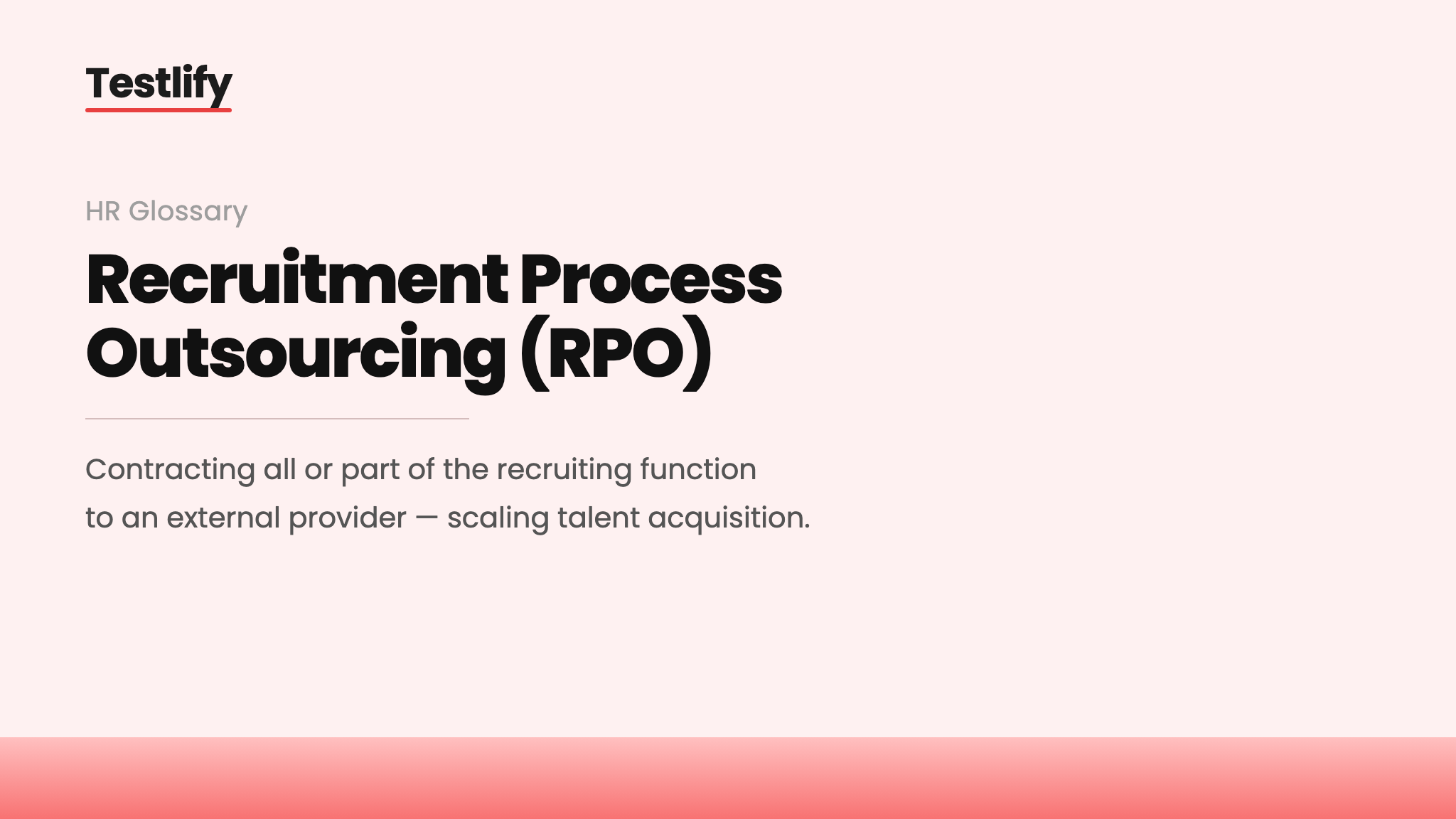 Testlify

HR Glossary

Recruitment Process Outsourcing (RPO)

Contracting all or part of the recruiting function to an external provider — scaling talent acquisition.